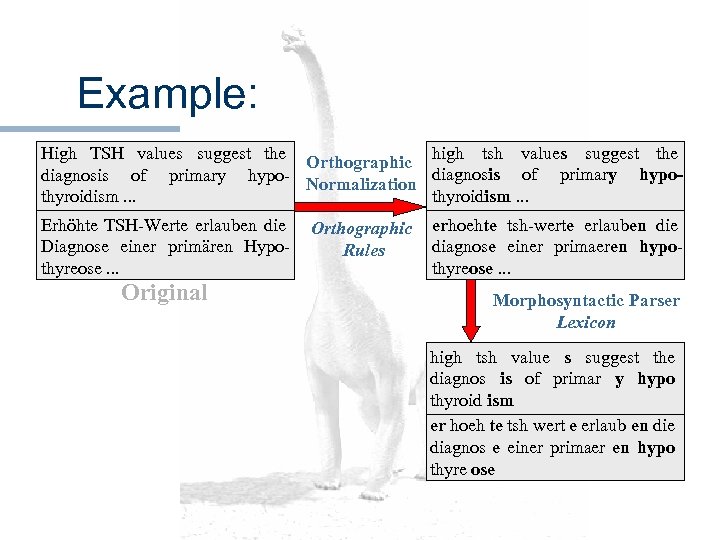 Example:

High TSH values suggest the diagnosis of primary hypothyroidism ...

Erhöhte TSH-Werte erlauben die Diagnose einer primären Hypothyreose ...

Original

Orthographic Normalization

Orthographic Rules

high tsh values suggest the diagnosis of primary hypothyroidism ...

erhoehte tsh-werte erlauben die diagnose einer primaeren hypothyreose ...

Morphosyntactic Parser
Lexicon

high tsh value s suggest the diagnos is of primar y hypo thyroid ism

er hoeh te tsh wert e erlaub en die diagnos e einer primaer en hypo thyre ose